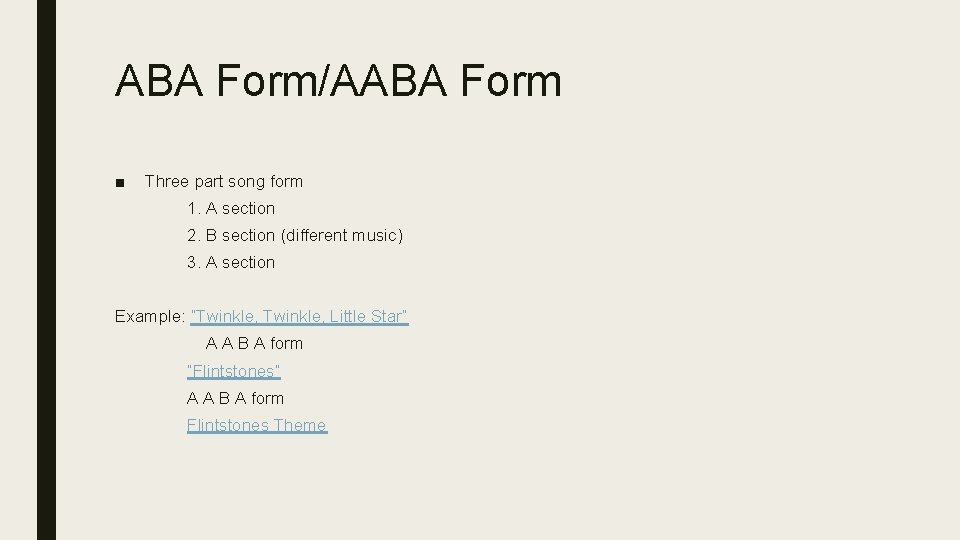 ABA Form/AABA Form

■ Three part song form

1. A section
2. B section (different music)
3. A section

Example: "Twinkle, Twinkle, Little Star"

A A B A form

"Flintstones"

A A B A form

Flintstones Theme